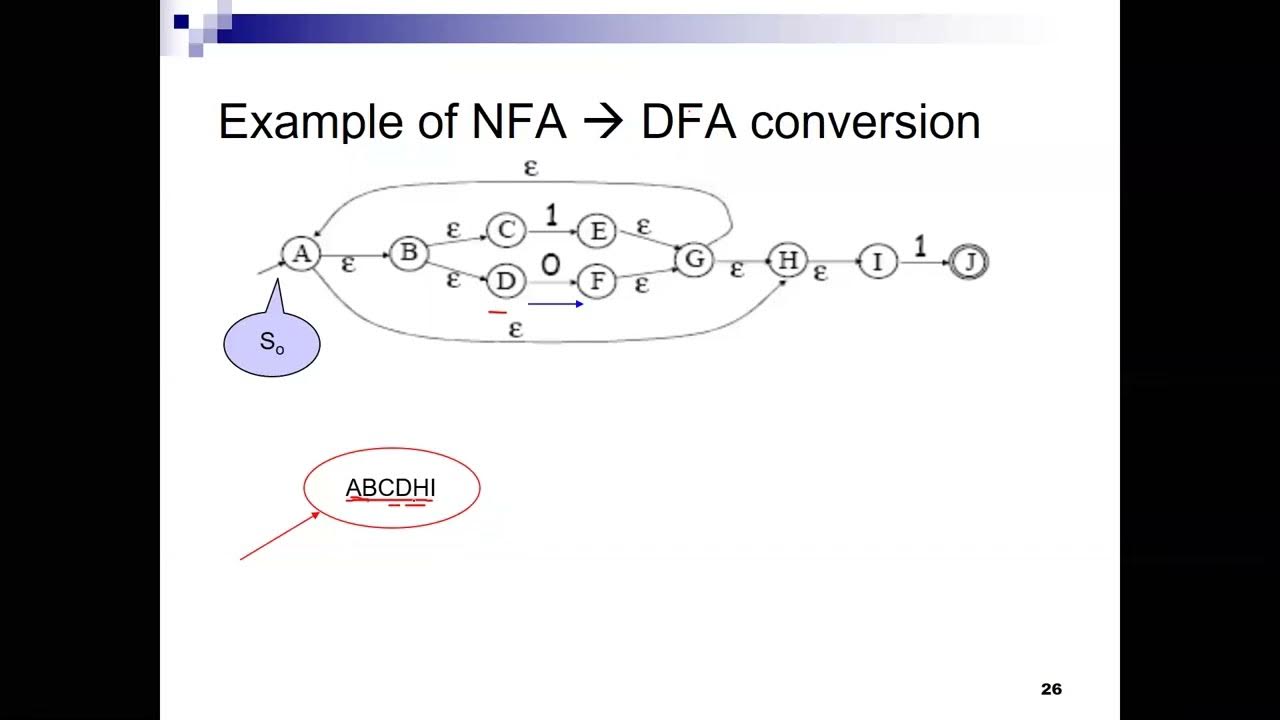 Example of NFA → DFA conversion

ε
A ε B ε C 1 E ε G ε H ε I 1 J
ε D 0 F ε
ε

$S_o$

ABCDHI

26